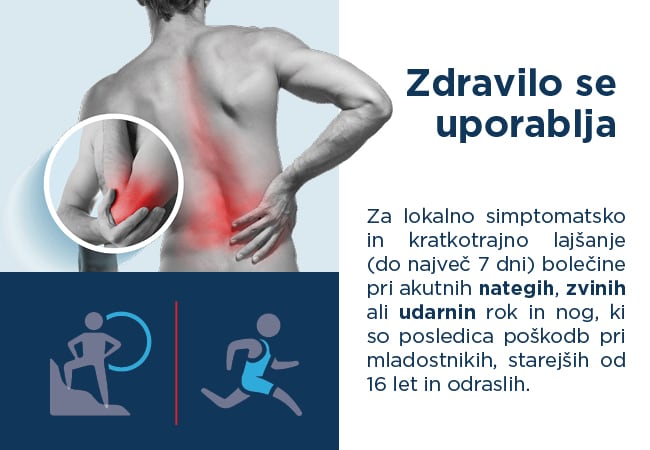 Zdravilo se uporablja

Za lokalno simptomatsko in kratkotrajno lajšanje (do največ 7 dni) bolečine pri akutnih nategih, zvinih ali udarnin rok in nog, ki so posledica poškodb pri mladostnikih, starejših od 16 let in odraslih.